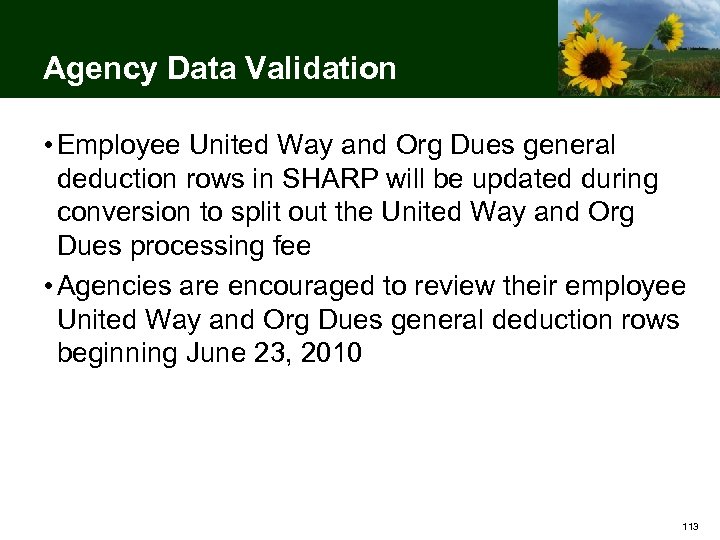 Agency Data Validation

• Employee United Way and Org Dues general deduction rows in SHARP will be updated during conversion to split out the United Way and Org Dues processing fee

• Agencies are encouraged to review their employee United Way and Org Dues general deduction rows beginning June 23, 2010

113